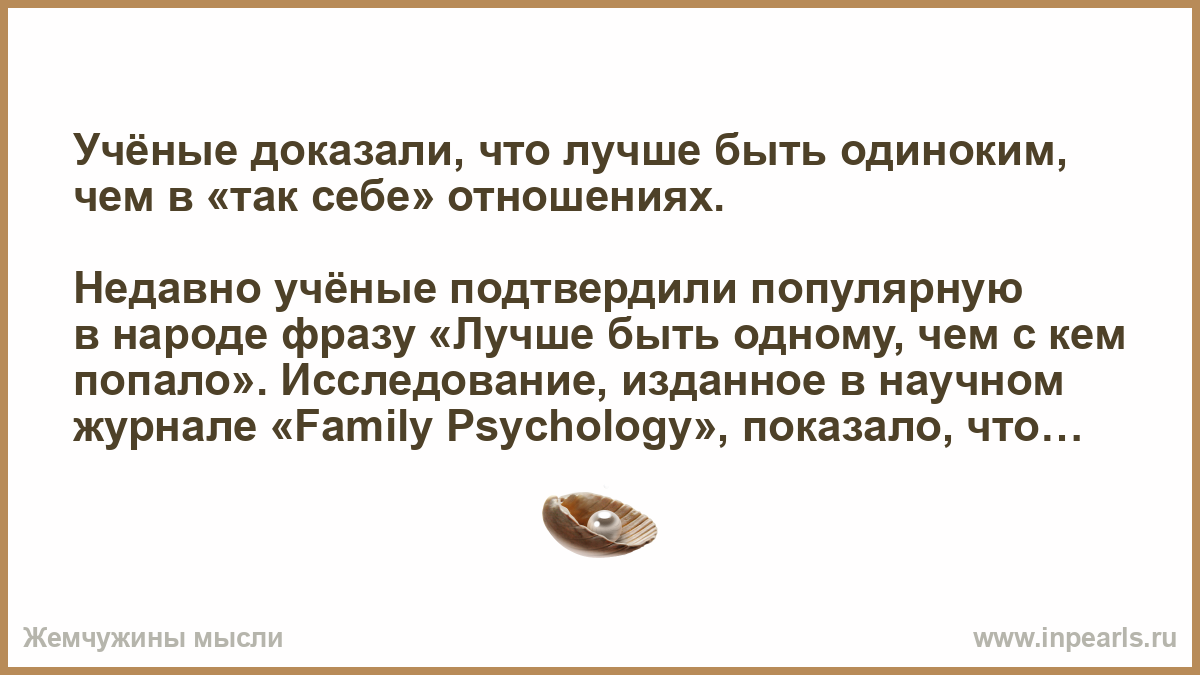 Учёные доказали, что лучше быть одиноким, чем в «так себе» отношениях.

Недавно учёные подтвердили популярную в народе фразу «Лучше быть одному, чем с кем попало». Исследование, изданное в научном журнале «Family Psychology», показало, что…

Жемчужины мысли

www.inpearls.ru